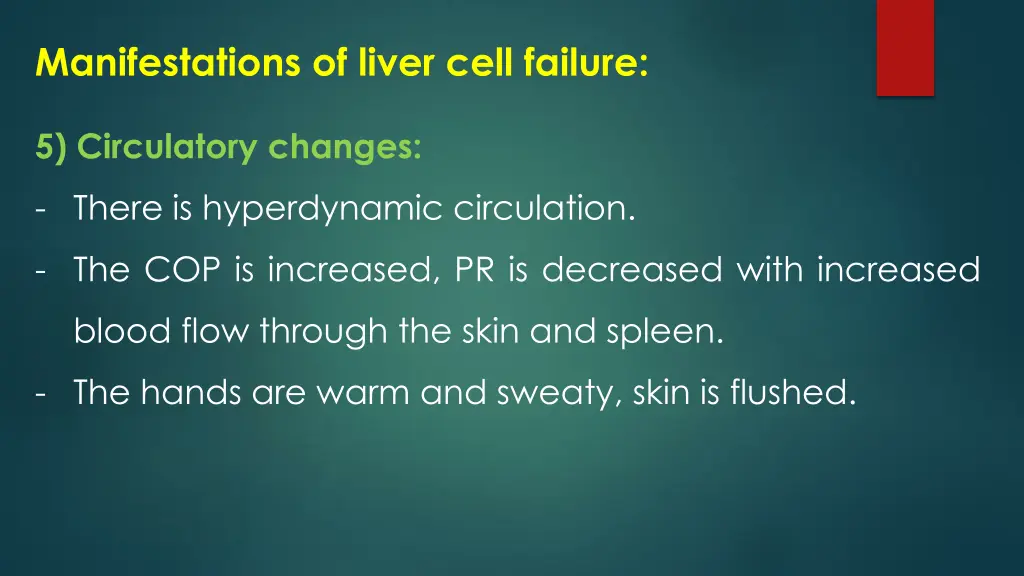 Manifestations of liver cell failure:

5) Circulatory changes:

- There is hyperdynamic circulation.

- The COP is increased, PR is decreased with increased blood flow through the skin and spleen.

- The hands are warm and sweaty, skin is flushed.